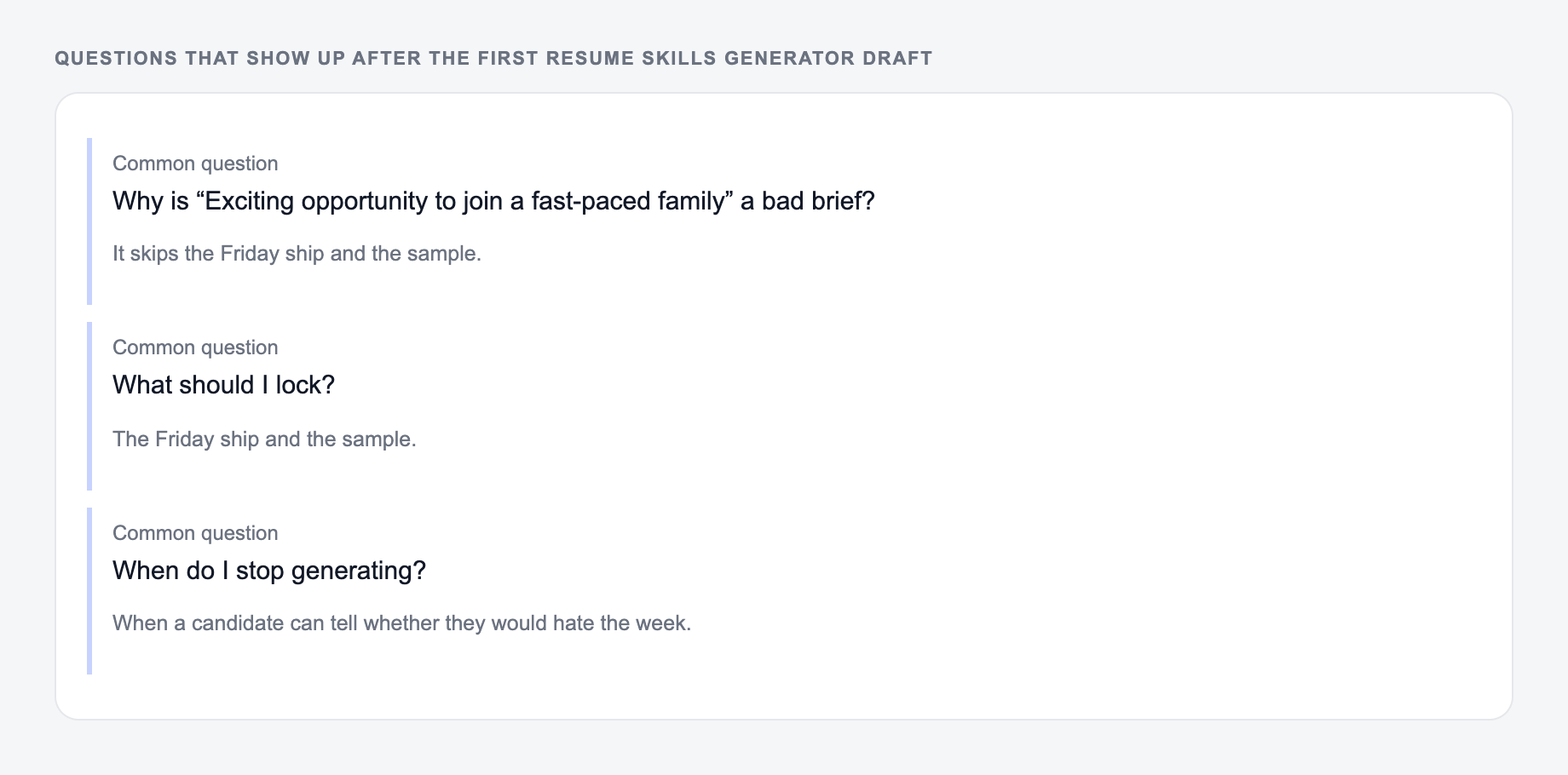 QUESTIONS THAT SHOW UP AFTER THE FIRST RESUME SKILLS GENERATOR DRAFT

Common question

Why is “Exciting opportunity to join a fast-paced family” a bad brief?

It skips the Friday ship and the sample.

Common question

What should I lock?

The Friday ship and the sample.

Common question

When do I stop generating?

When a candidate can tell whether they would hate the week.